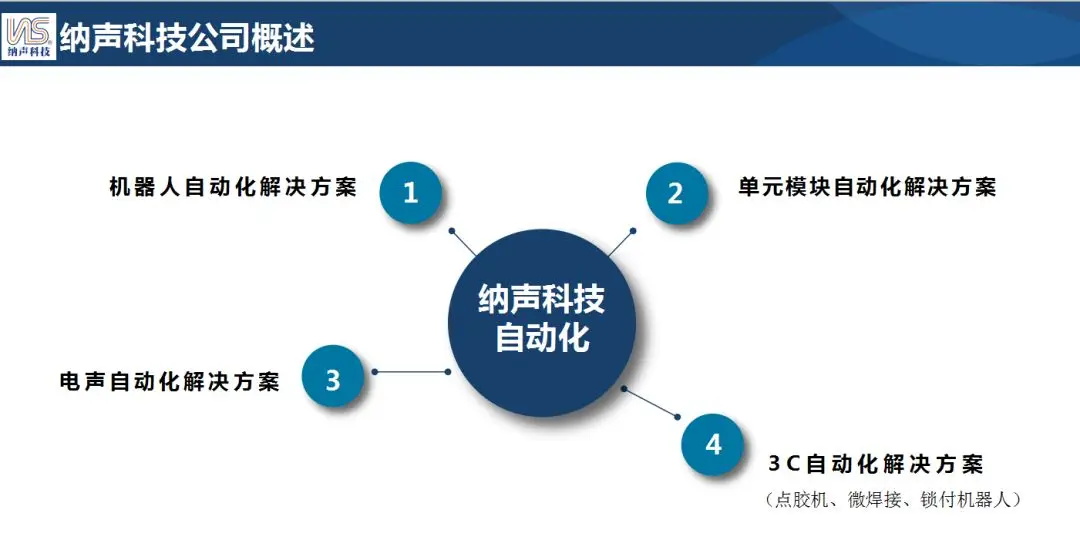 NS 纳声科技

纳声科技公司概述

机器人自动化解决方案

1

2

单元模块自动化解决方案

纳声科技自动化

电声自动化解决方案

3

4

3C自动化解决方案

（点胶机、微焊接、锁付机器人）